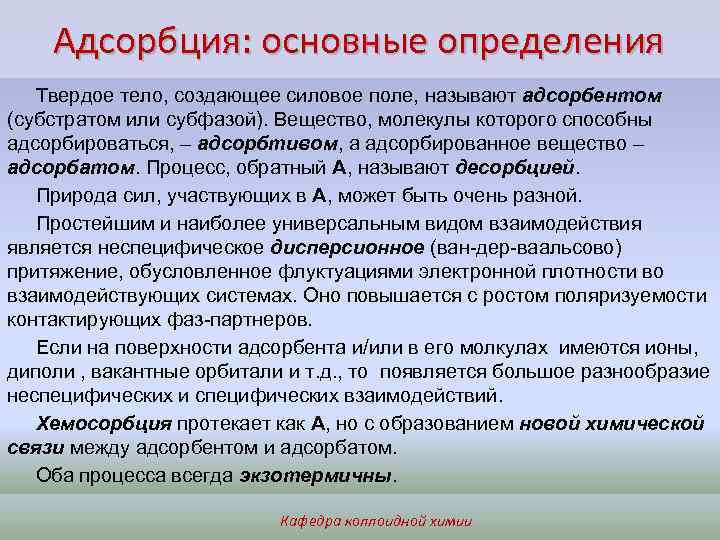 Адсорбция: основные определения

Твердое тело, создающее силовое поле, называют адсорбентом (субстратом или субфазой). Вещество, молекулы которого способны адсорбироваться, – адсорбтивом, а адсорбированное вещество – адсорбатом. Процесс, обратный А, называют десорбцией.

Природа сил, участвующих в А, может быть очень разной.

Простейшим и наиболее универсальным видом взаимодействия является неспецифическое дисперсионное (ван-дер-ваальсово) притяжение, обусловленное флуктуациями электронной плотности во взаимодействующих системах. Оно повышается с ростом поляризуемости контактирующих фаз-партнеров.

Если на поверхности адсорбента и/или в его молкулах имеются ионы, диполи , вакантные орбитали и т.д., то появляется большое разнообразие неспецифических и специфических взаимодействий.

Хемосорбция протекает как А, но с образованием новой химической связи между адсорбентом и адсорбатом.

Оба процесса всегда экзотермичны.

Кафедра коллоидной химии